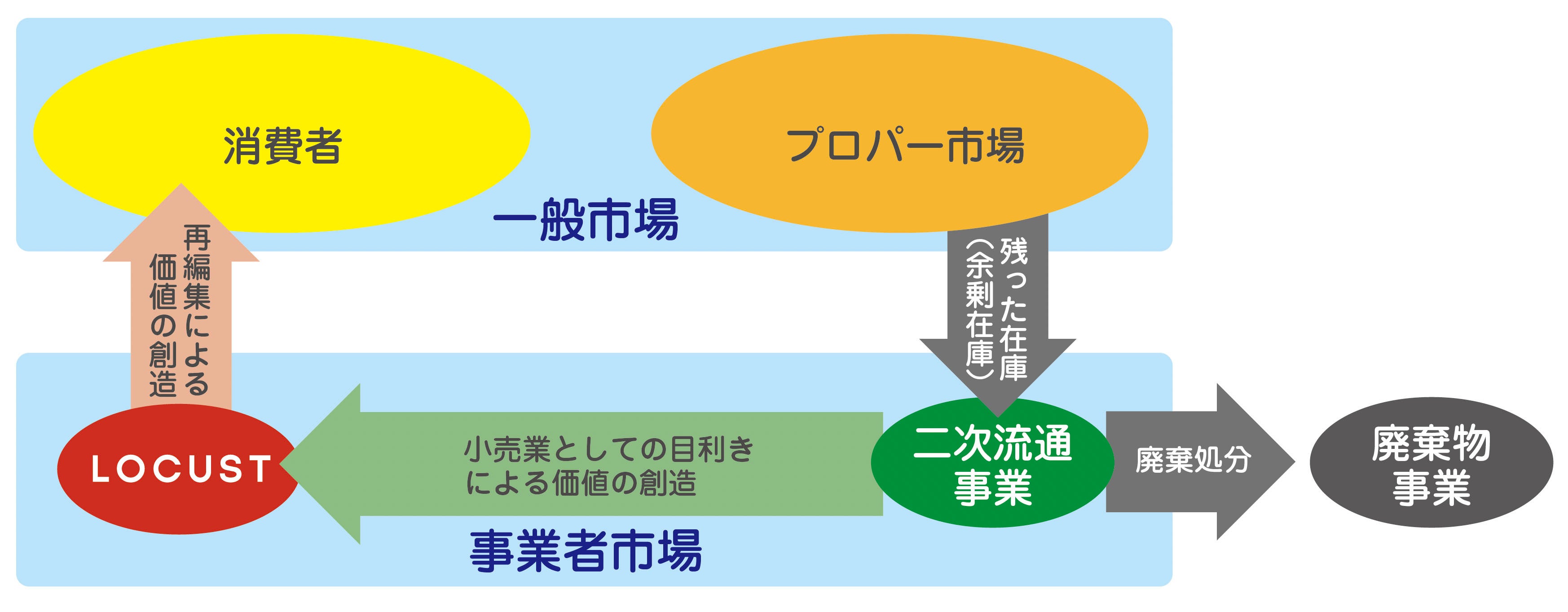 消費者

プロパー市場

一般市場

再編集による価値の創造

残った在庫（余剰在庫）

LOCUST

小売業としての目利きによる価値の創造

二次流通事業

廃棄処分

廃棄物事業

事業者市場